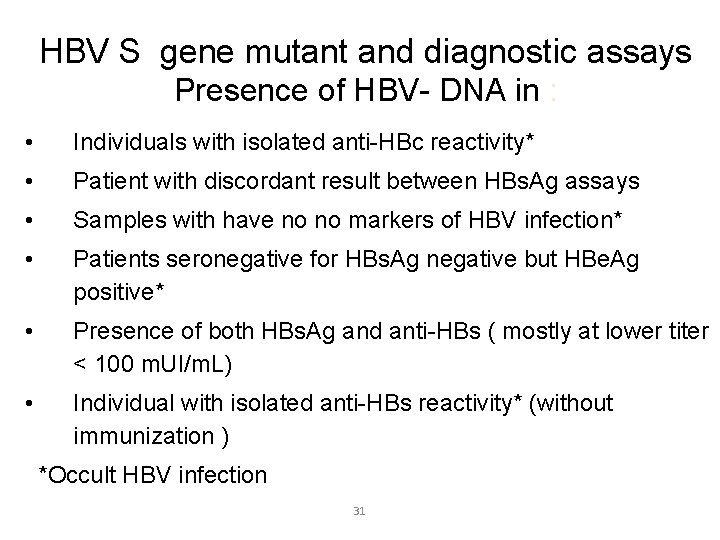 HBV S gene mutant and diagnostic assays
Presence of HBV- DNA in :

• Individuals with isolated anti-HBc reactivity*
• Patient with discordant result between HBsAg assays
• Samples with have no no markers of HBV infection*
• Patients seronegative for HBsAg negative but HBeAg positive*
• Presence of both HBsAg and anti-HBs ( mostly at lower titer < 100 mUI/mL)
• Individual with isolated anti-HBs reactivity* (without immunization )

*Occult HBV infection

31